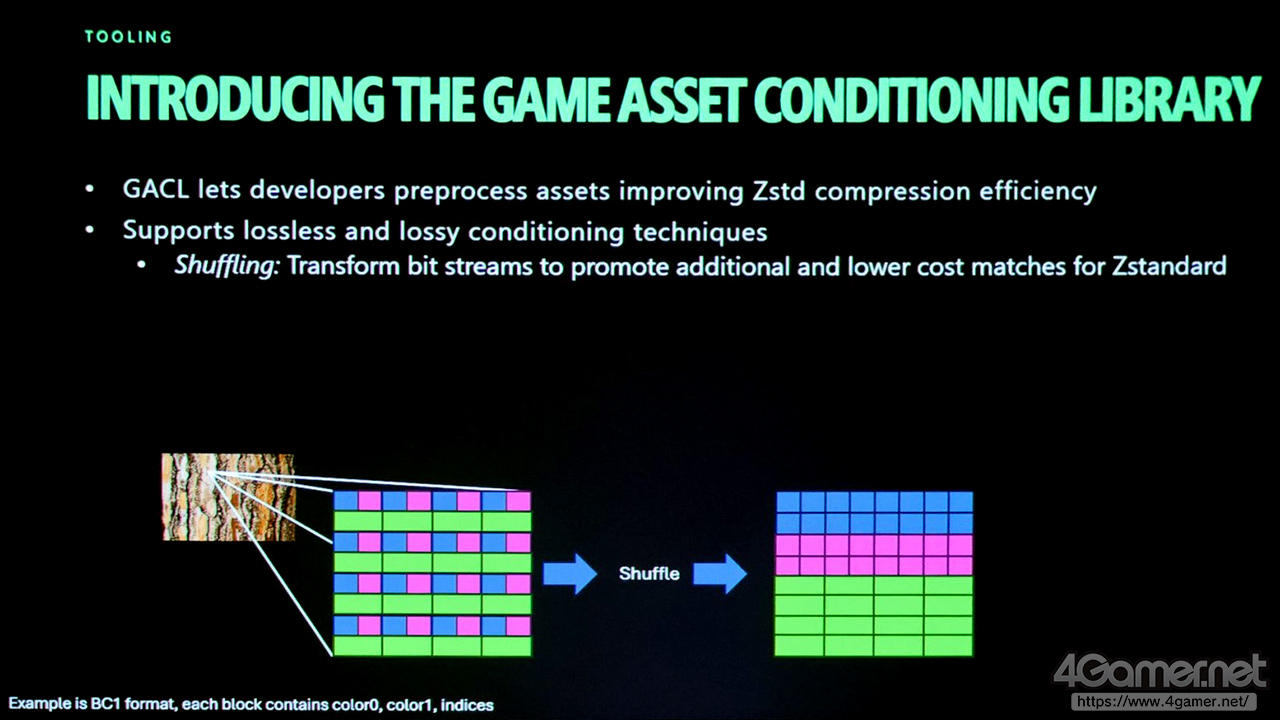 TOOLING

INTRODUCING THE GAME ASSET CONDITIONING LIBRARY

• GACL lets developers preprocess assets improving Zstd compression efficiency
• Supports lossless and lossy conditioning techniques
• Shuffling: Transform bit streams to promote additional and lower cost matches for Zstandard

Shuffle

Example is BC1 format, each block contains color0, color1, indices

4Gamer.net
https://www.4gamer.net/